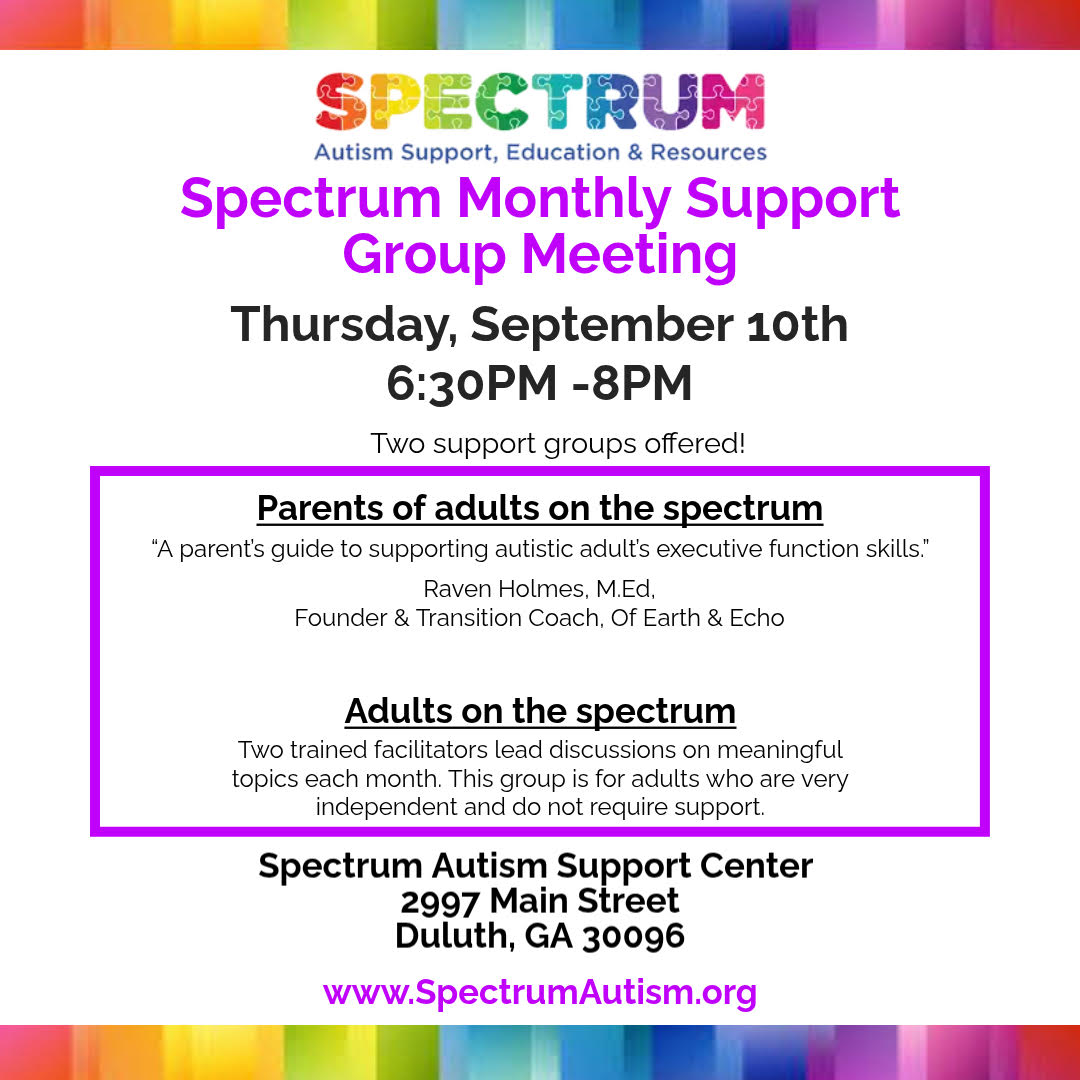 SPECTRUM
Autism Support, Education & Resources

Spectrum Monthly Support Group Meeting

Thursday, September 10th
6:30PM -8PM

Two support groups offered!

Parents of adults on the spectrum

“A parent’s guide to supporting autistic adult’s executive function skills.”

Raven Holmes, M.Ed,
Founder & Transition Coach, Of Earth & Echo

Adults on the spectrum

Two trained facilitators lead discussions on meaningful topics each month. This group is for adults who are very independent and do not require support.

Spectrum Autism Support Center
2997 Main Street
Duluth, GA 30096

www.SpectrumAutism.org